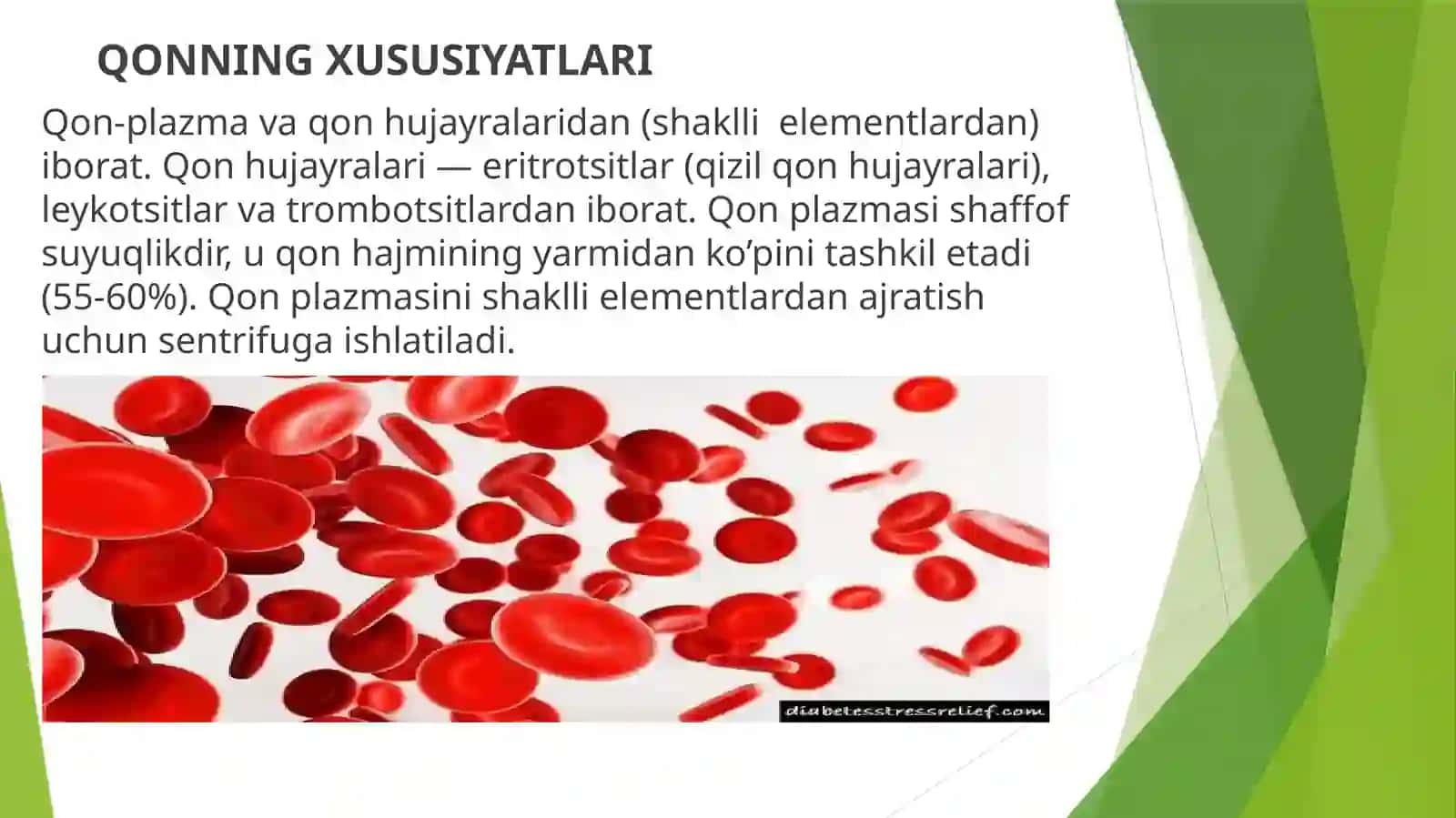 QONNING XUSUSIYATLARI

Qon-plazma va qon hujayralaridan (shaklli elementlardan) iborat. Qon hujayralari — eritrotsitlar (qizil qon hujayralari), leykotsitlar va trombotsitlardan iborat. Qon plazmasi shaffof suyuqlikdir, u qon hajmining yarmidan ko’pini tashkil etadi (55-60%). Qon plazmasini shaklli elementlardan ajratish uchun sentrifuga ishlatiladi.

diabetesstressrelief.com